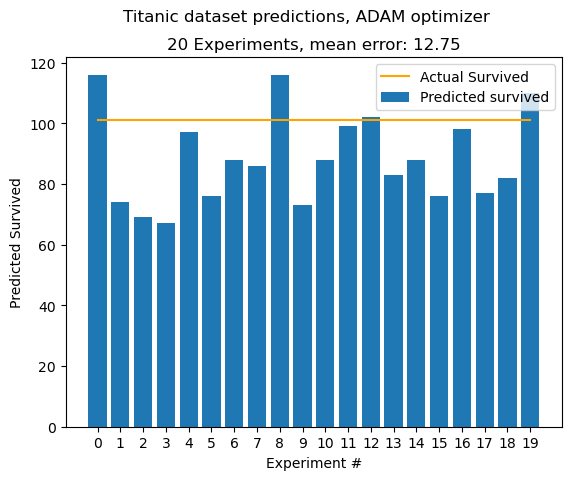 Titanic dataset predictions, ADAM optimizer
20 Experiments, mean error: 12.75

Actual Survived
Predicted survived

Predicted Survived

120
100
80
60
40
20
0

0 1 2 3 4 5 6 7 8 9 10 11 12 13 14 15 16 17 18 19

Experiment #